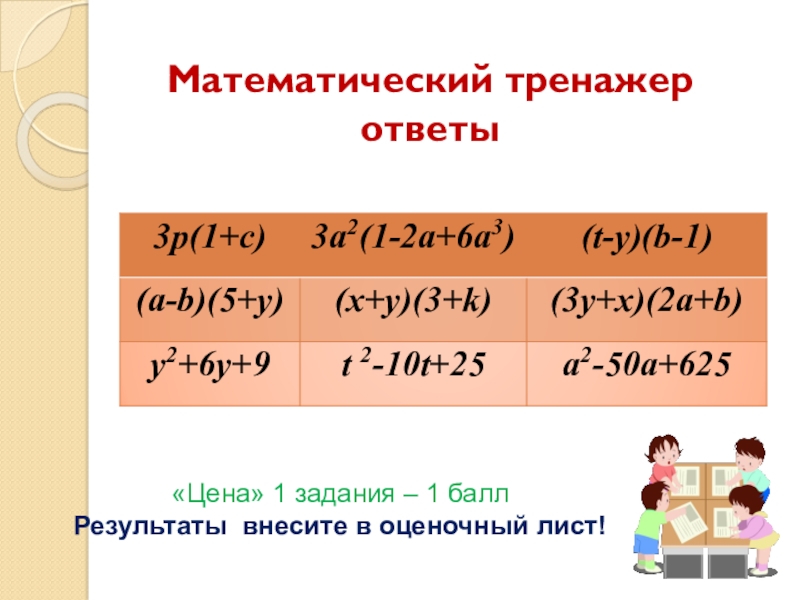 Математический тренажер
ответы

| $3p(1+c)$ | $3a^2(1-2a+6a^3)$ | $(t-y)(b-1)$ |
|---|---|---|
| $(a-b)(5+y)$ | $(x+y)(3+k)$ | $(3y+x)(2a+b)$ |
| $y^2+6y+9$ | $t^2-10t+25$ | $a^2-50a+625$ |

«Цена» 1 задания – 1 балл
Результаты внесите в оценочный лист!